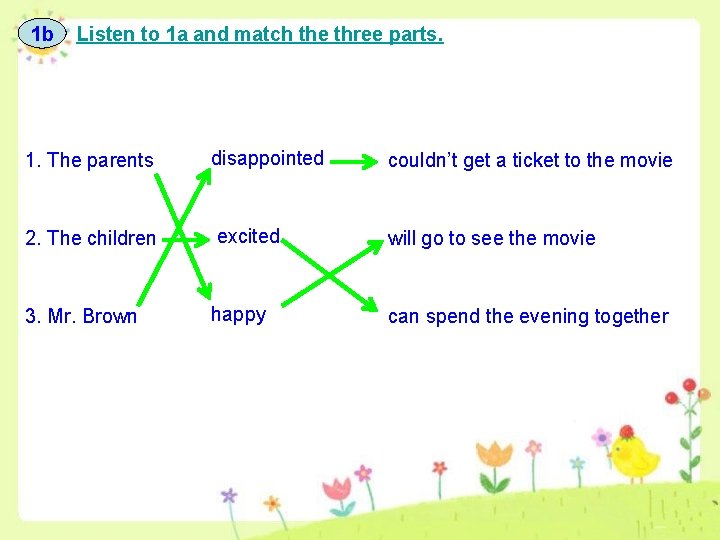 1b Listen to 1a and match the three parts.

1. The parents
2. The children
3. Mr. Brown

disappointed
excited
happy

couldn't get a ticket to the movie
will go to see the movie
can spend the evening together